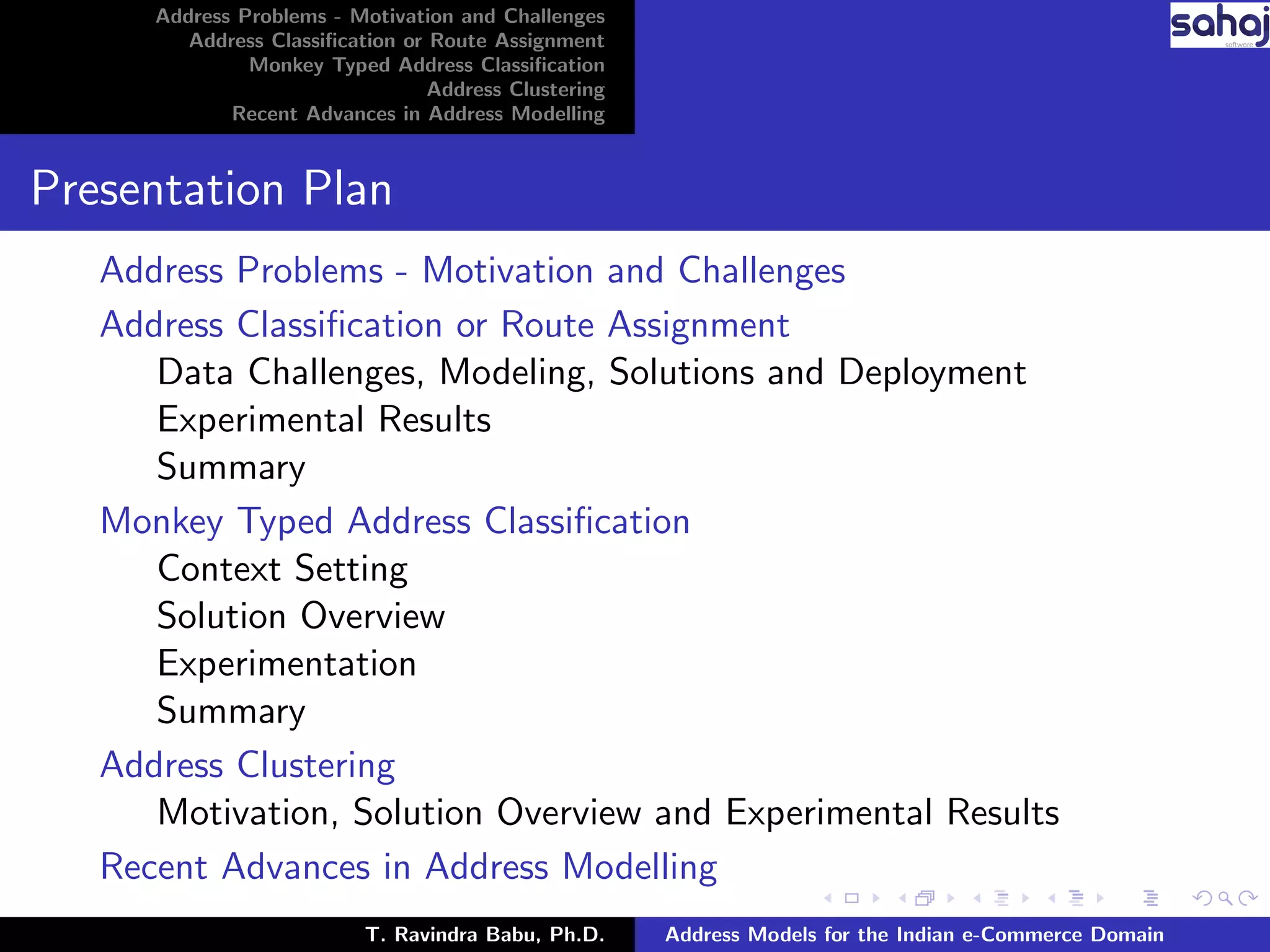 Address Problems - Motivation and Challenges
Address Classification or Route Assignment
Monkey Typed Address Classification
Address Clustering
Recent Advances in Address Modelling

sahaj
software

Presentation Plan

Address Problems - Motivation and Challenges

Address Classification or Route Assignment
Data Challenges, Modeling, Solutions and Deployment
Experimental Results
Summary

Monkey Typed Address Classification
Context Setting
Solution Overview
Experimentation
Summary

Address Clustering
Motivation, Solution Overview and Experimental Results

Recent Advances in Address Modelling

T. Ravindra Babu, Ph.D.
Address Models for the Indian e-Commerce Domain